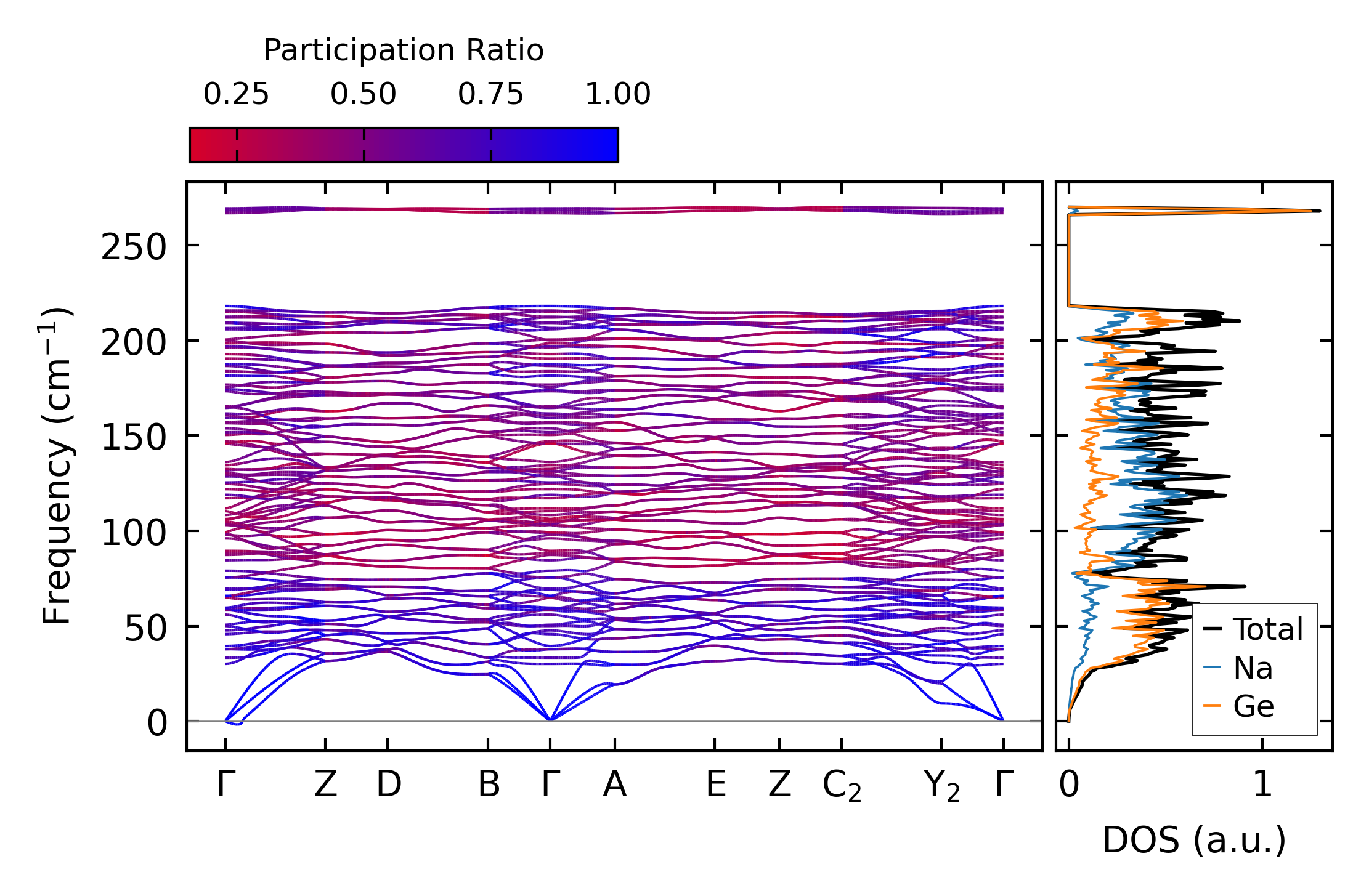 Participation Ratio

0.25 0.50 0.75 1.00

Frequency ($cm^{-1}$)

250
200
150
100
50
0

Γ Z D B Γ A E Z $C_2$ $Y_2$ Γ

Total
Na
Ge

0 1

DOS (a.u.)